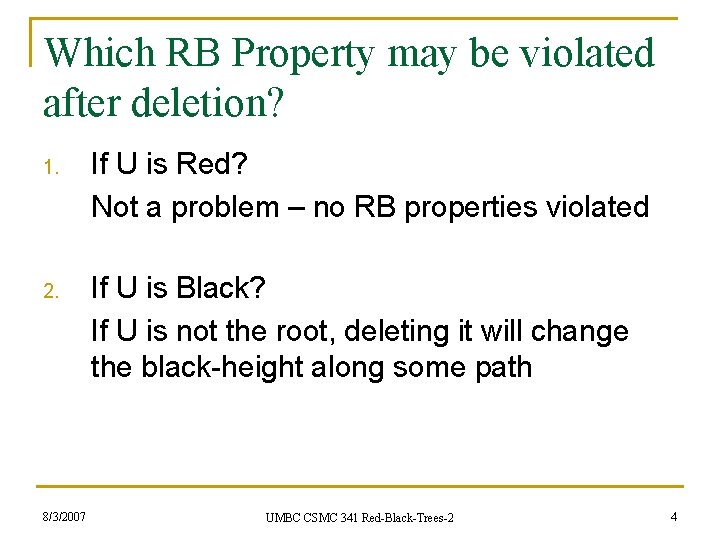 Which RB Property may be violated after deletion?

1. If U is Red?
Not a problem – no RB properties violated

2. If U is Black?
If U is not the root, deleting it will change the black-height along some path

8/3/2007 UMBC CSMC 341 Red-Black-Trees-2 4